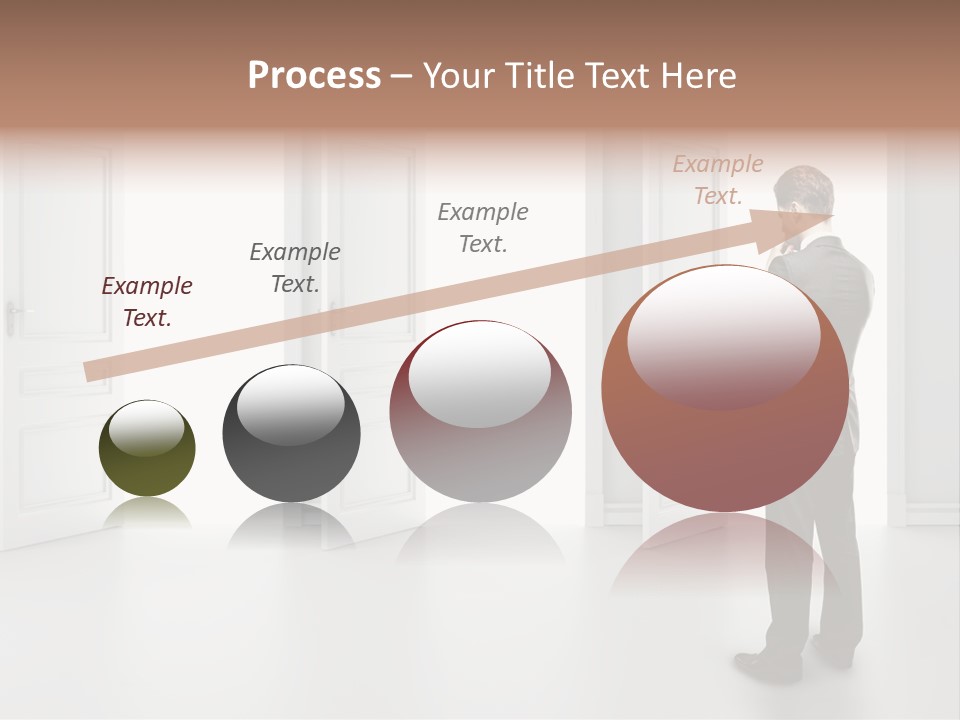 Process – Your Title Text Here

Example Text.

Example Text.

Example Text.

Example Text.